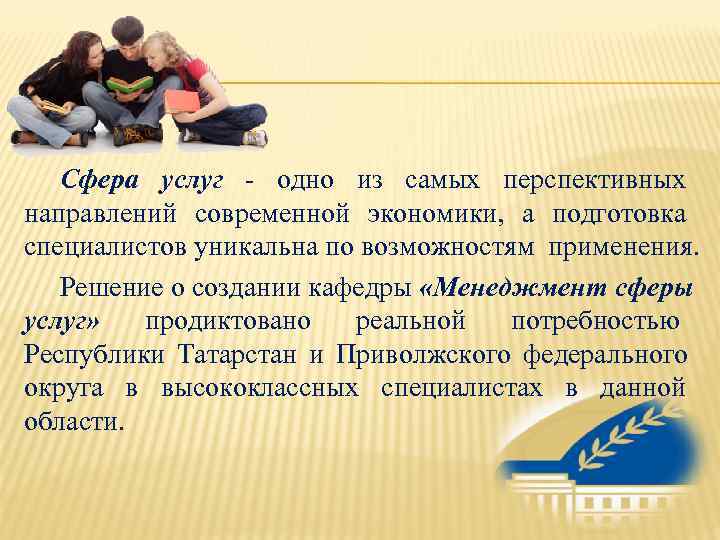 Сфера услуг - одно из самых перспективных направлений современной экономики, а подготовка специалистов уникальна по возможностям применения.

Решение о создании кафедры «Менеджмент сферы услуг» продиктовано реальной потребностью Республики Татарстан и Приволжского федерального округа в высококлассных специалистах в данной области.